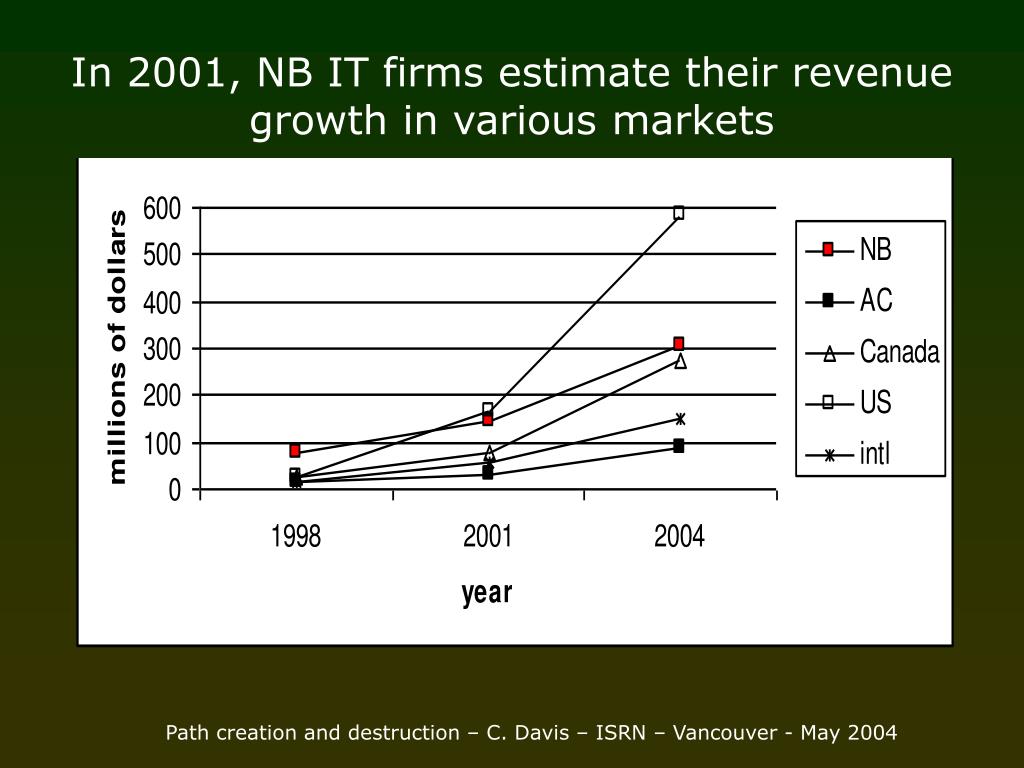 In 2001, NB IT firms estimate their revenue growth in various markets

millions of dollars

600
500
400
300
200
100
0

1998
2001
2004

year

NB
AC
Canada
US
intl

Path creation and destruction – C. Davis – ISRN – Vancouver - May 2004